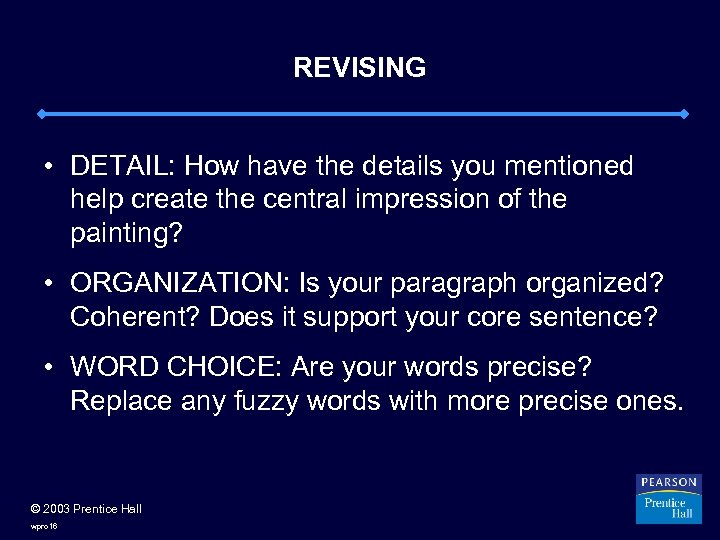 REVISING

• DETAIL: How have the details you mentioned help create the central impression of the painting?

• ORGANIZATION: Is your paragraph organized? Coherent? Does it support your core sentence?

• WORD CHOICE: Are your words precise? Replace any fuzzy words with more precise ones.

© 2003 Prentice Hall

wpro 16

PEARSON
Prentice Hall